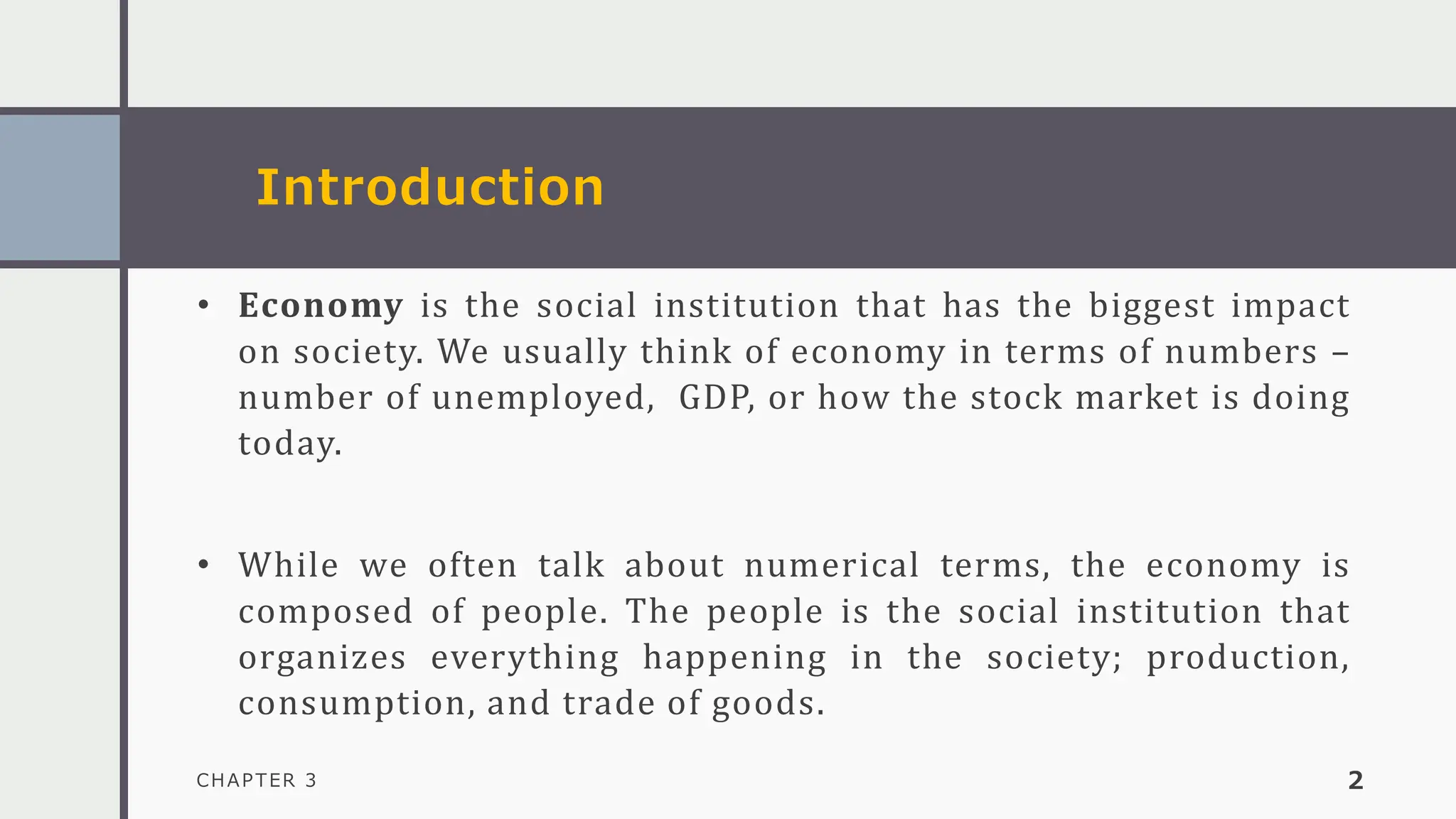 Introduction

• Economy is the social institution that has the biggest impact on society. We usually think of economy in terms of numbers – number of unemployed,  GDP, or how the stock market is doing today.

• While we often talk about numerical terms, the economy is composed of people. The people is the social institution that organizes everything happening in the society; production, consumption, and trade of goods.

CHAPTER 3

2